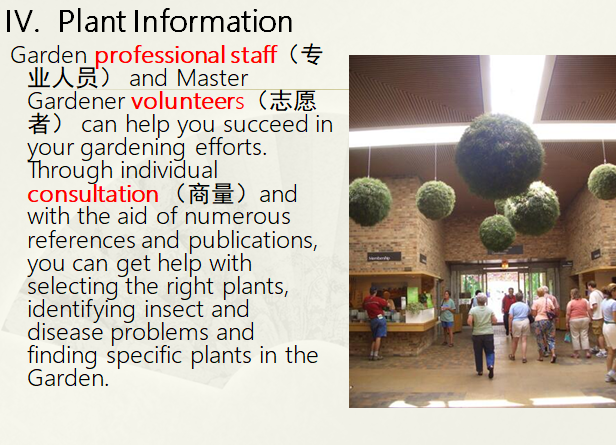 IV. Plant Information

Garden professional staff（专业人员） and Master Gardener volunteers（志愿者） can help you succeed in your gardening efforts. Through individual consultation （商量）and with the aid of numerous references and publications, you can get help with selecting the right plants, identifying insect and disease problems and finding specific plants in the Garden.

Membership